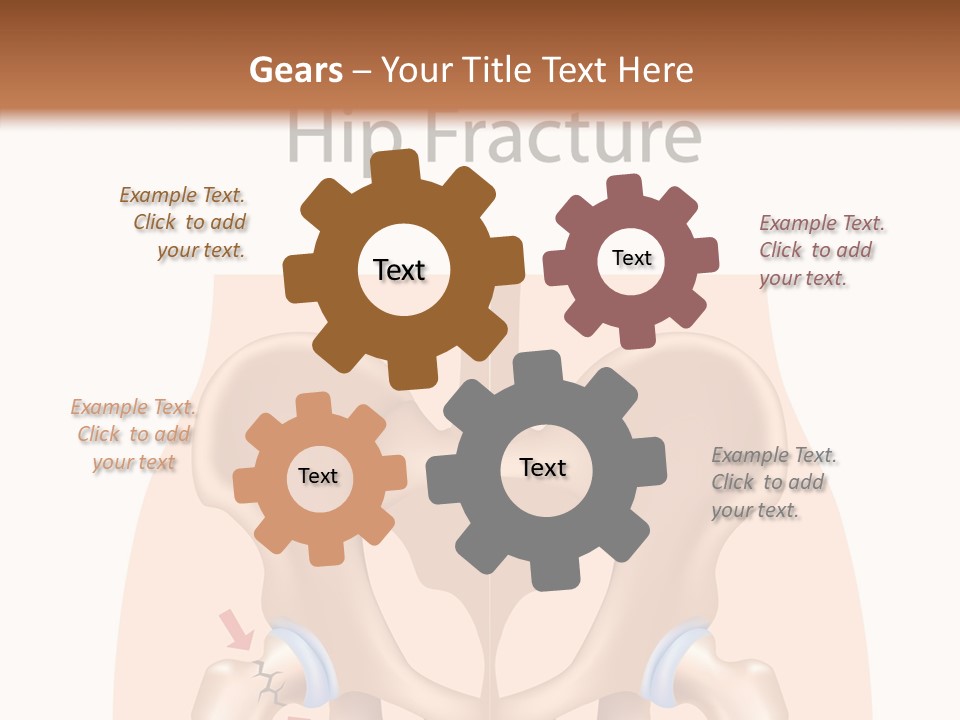 Gears – Your Title Text Here

Hip Fracture

Example Text. Click to add your text.

Text

Text

Example Text. Click to add your text.

Example Text. Click to add your text

Text

Text

Example Text. Click to add your text.